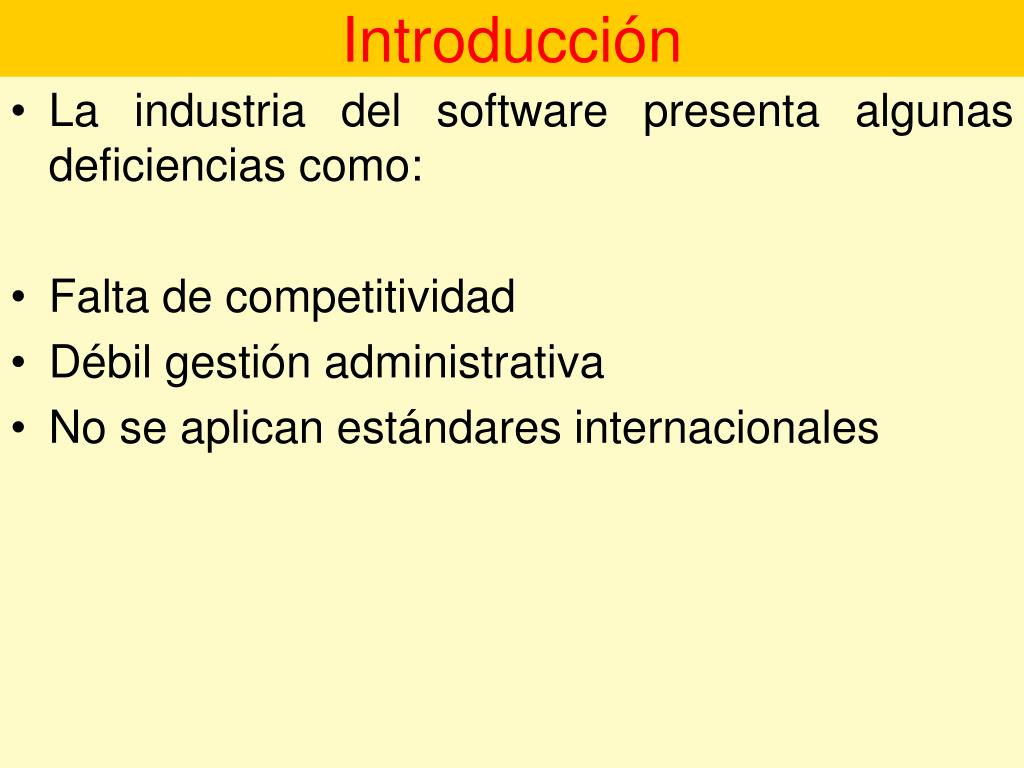 Introducción

• La industria del software presenta algunas deficiencias como:

• Falta de competitividad
• Débil gestión administrativa
• No se aplican estándares internacionales